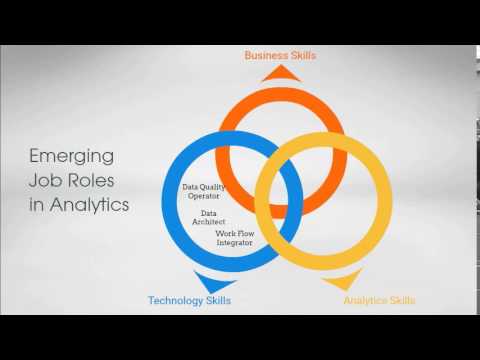 Emerging Job Roles in Analytics

Business Skills

Data Quality Operator

Data Architect

Work Flow Integrator

Technology Skills

Analytics Skills